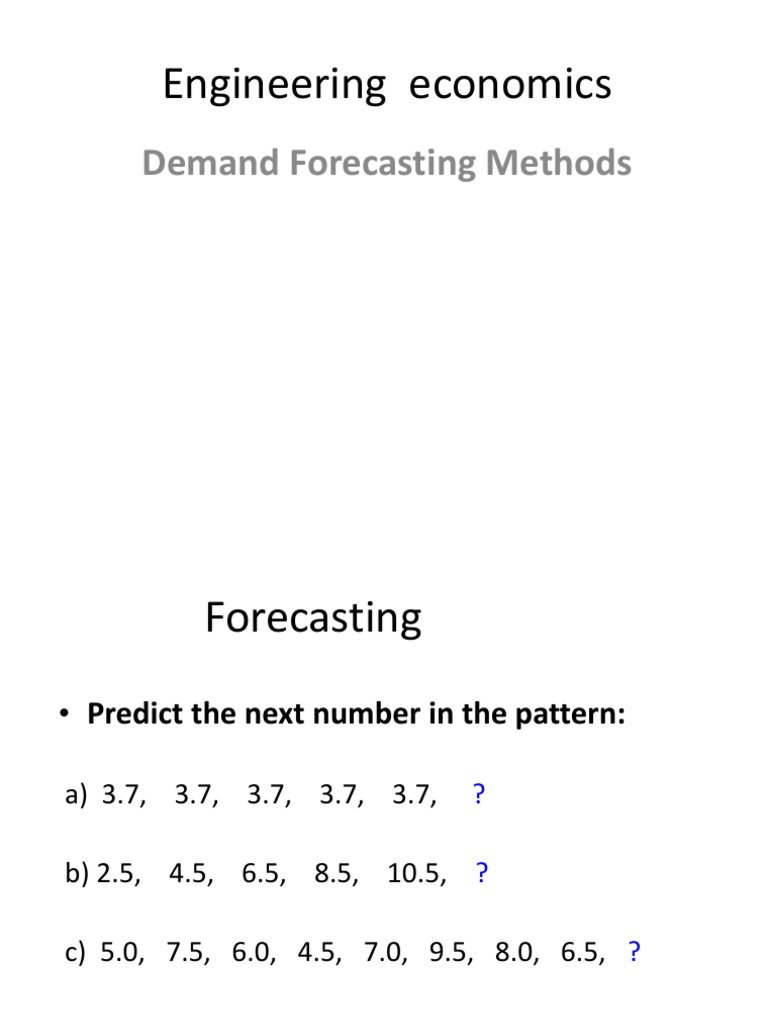 Engineering economics

Demand Forecasting Methods

Forecasting

• Predict the next number in the pattern:

a) 3.7, 3.7, 3.7, 3.7, 3.7, ?

b) 2.5, 4.5, 6.5, 8.5, 10.5, ?

c) 5.0, 7.5, 6.0, 4.5, 7.0, 9.5, 8.0, 6.5, ?